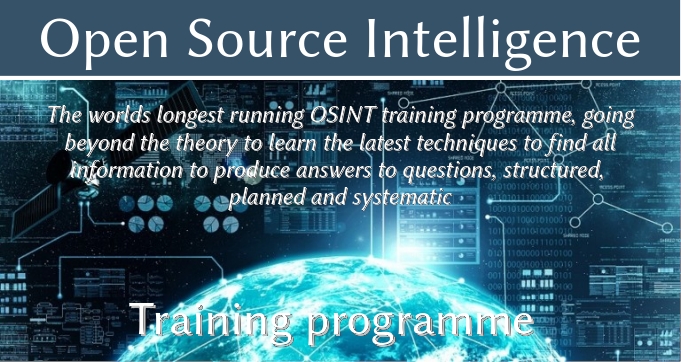 Open Source Intelligence

The worlds longest running OSINT training programme, going beyond the theory to learn the latest techniques to find all information to produce answers to questions, structured, planned and systematic

Training programme